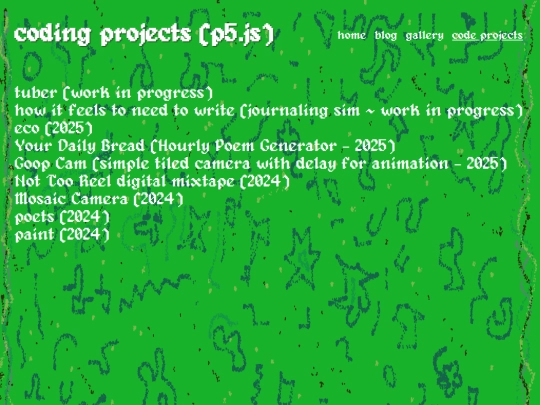 coding projects (p5.js)

home blog gallery code projects

tuber (work in progress)
how it feels to need to write (journaling sim ~ work in progress)
eco (2025)
Your Daily Bread (Hourly Poem Generator - 2025)
Goop Cam (simple tiled camera with delay for animation - 2025)
Not Too Reel digital mixtape (2024)
Mosaic Camera (2024)
poets (2024)
paint (2024)